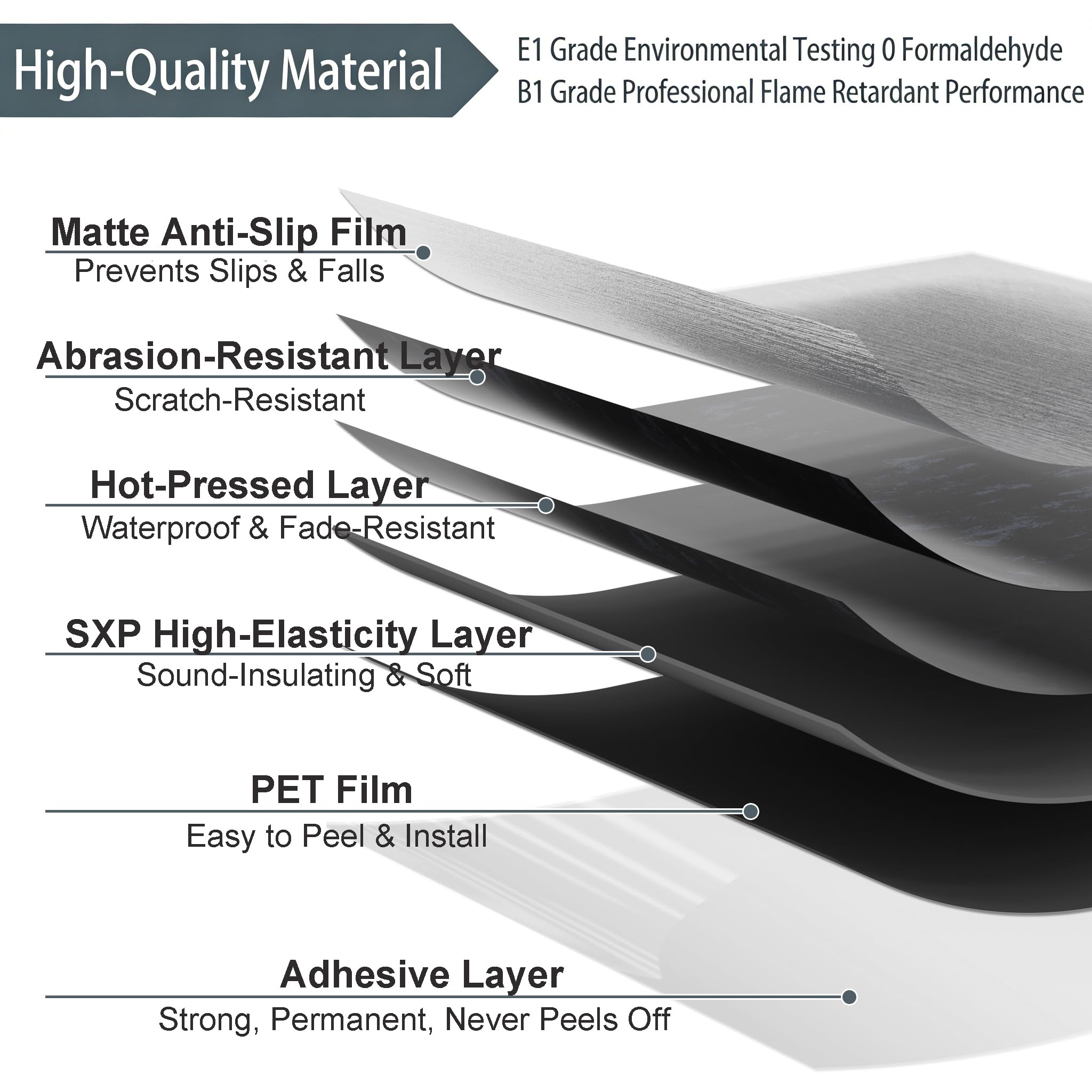 High-Quality Material

E1 Grade Environmental Testing 0 Formaldehyde
B1 Grade Professional Flame Retardant Performance

Matte Anti-Slip Film
Prevents Slips & Falls

Abrasion-Resistant Layer
Scratch-Resistant

Hot-Pressed Layer
Waterproof & Fade-Resistant

SXP High-Elasticity Layer
Sound-Insulating & Soft

PET Film
Easy to Peel & Install

Adhesive Layer
Strong, Permanent, Never Peels Off